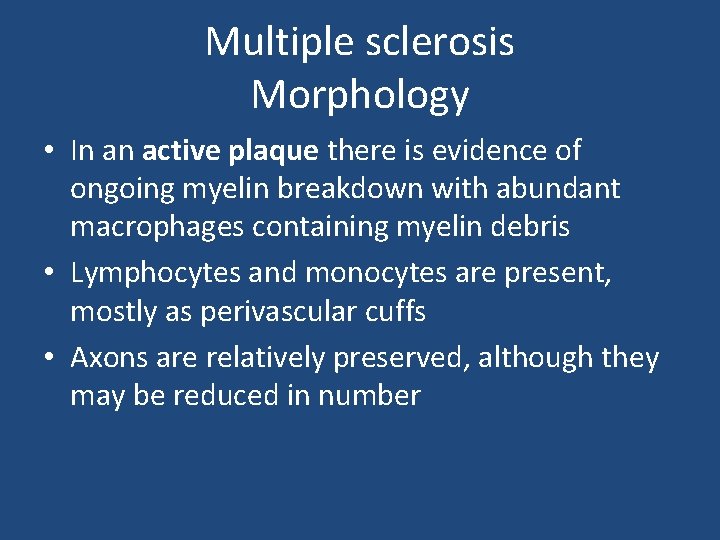 Multiple sclerosis
Morphology

• In an active plaque there is evidence of ongoing myelin breakdown with abundant macrophages containing myelin debris
• Lymphocytes and monocytes are present, mostly as perivascular cuffs
• Axons are relatively preserved, although they may be reduced in number